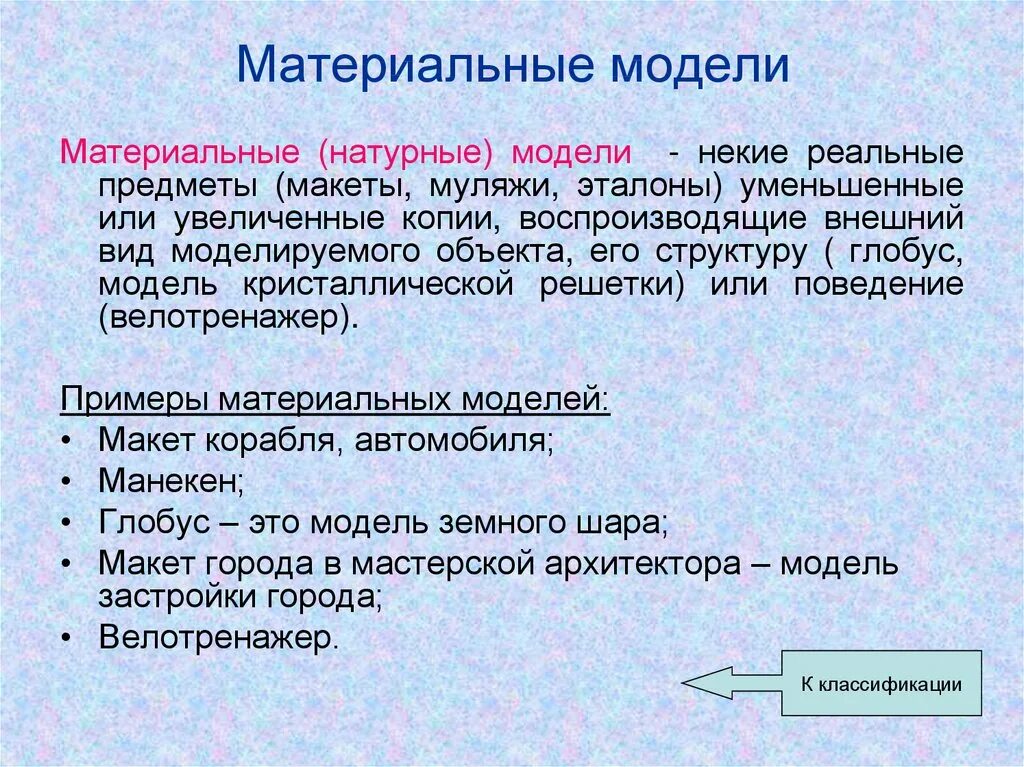 Материальные модели

Материальные (натурные) модели - некие реальные предметы (макеты, муляжи, эталоны) уменьшенные или увеличенные копии, воспроизводящие внешний вид моделируемого объекта, его структуру ( глобус, модель кристаллической решетки) или поведение (велотренажер).

Примеры материальных моделей:
• Макет корабля, автомобиля;
• Манекен;
• Глобус – это модель земного шара;
• Макет города в мастерской архитектора – модель застройки города;
• Велотренажер.

К классификации